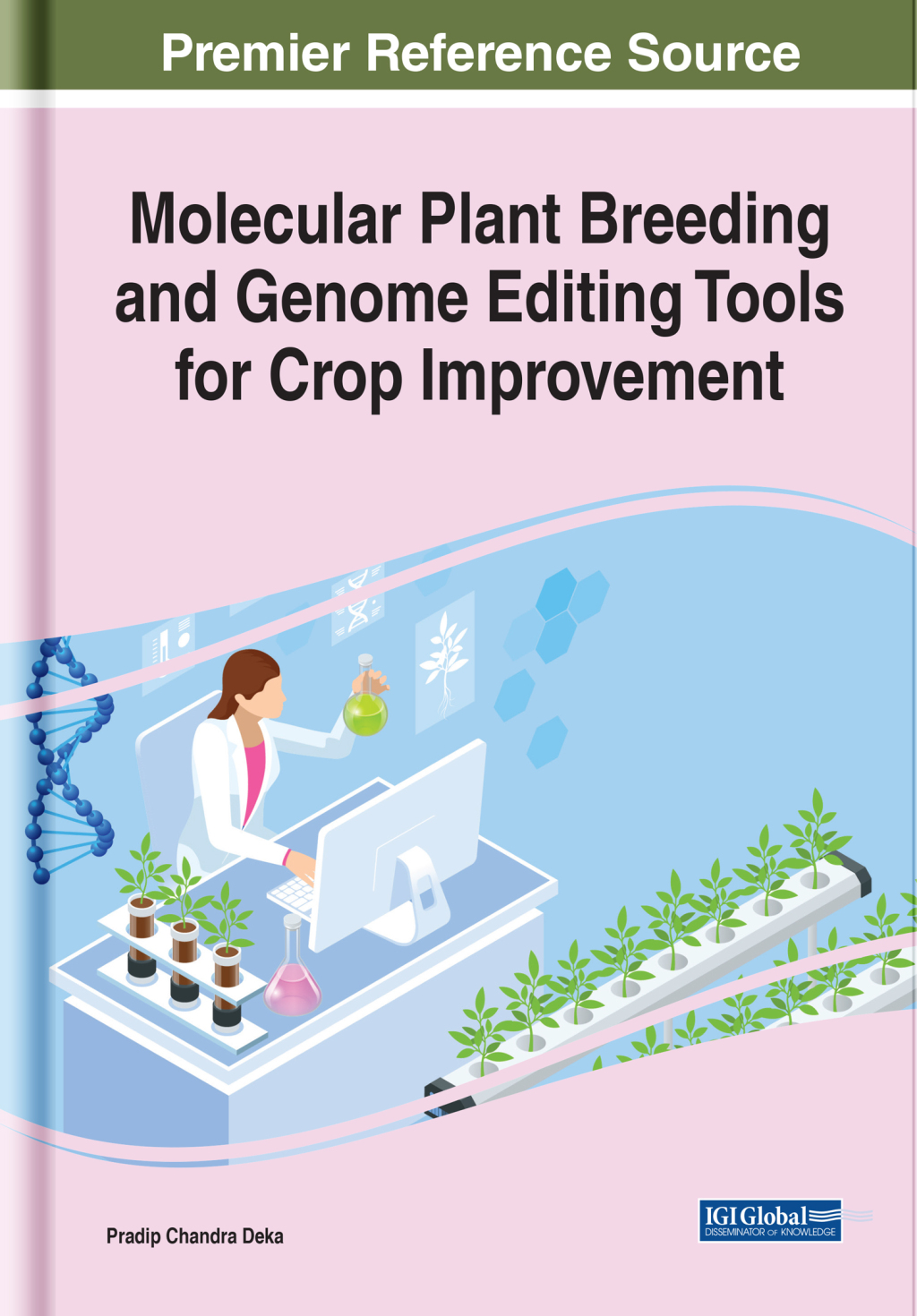 Premier Reference Source

Molecular Plant Breeding and Genome Editing Tools for Crop Improvement

Pradip Chandra Deka

IGI Global
DISSEMINATOR OF KNOWLEDGE